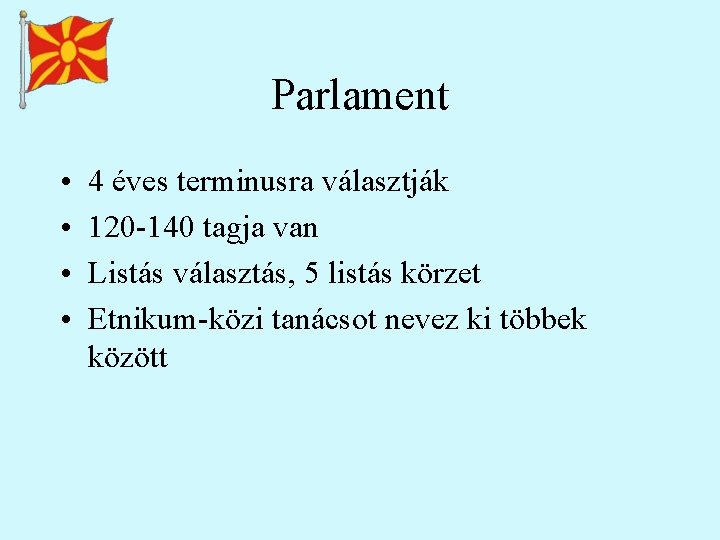 Parlament

• 4 éves terminusra választják
• 120-140 tagja van
• Listás választás, 5 listás körzet
• Etnikum-közi tanácsot nevez ki többek között